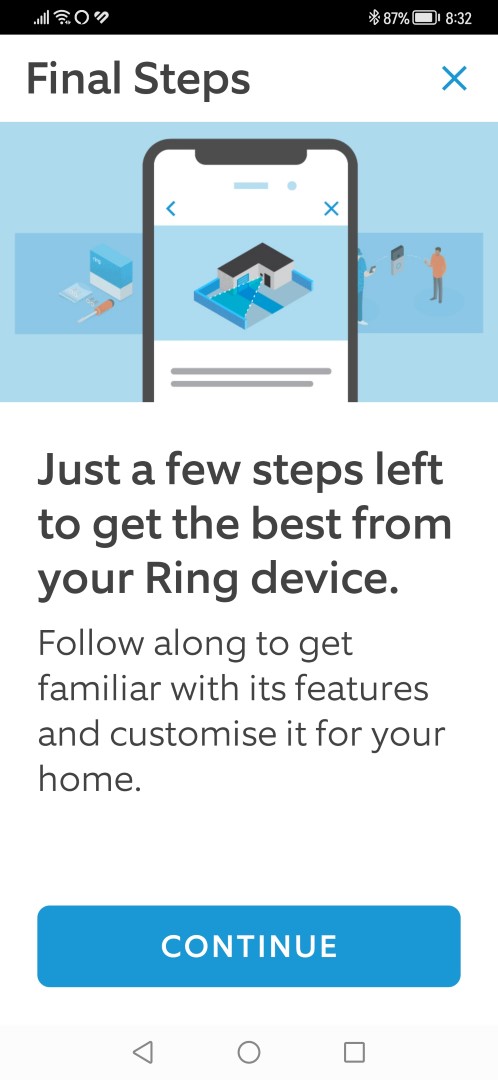 87% 8:32

Final Steps

Just a few steps left to get the best from your Ring device.

Follow along to get familiar with its features and customise it for your home.

CONTINUE